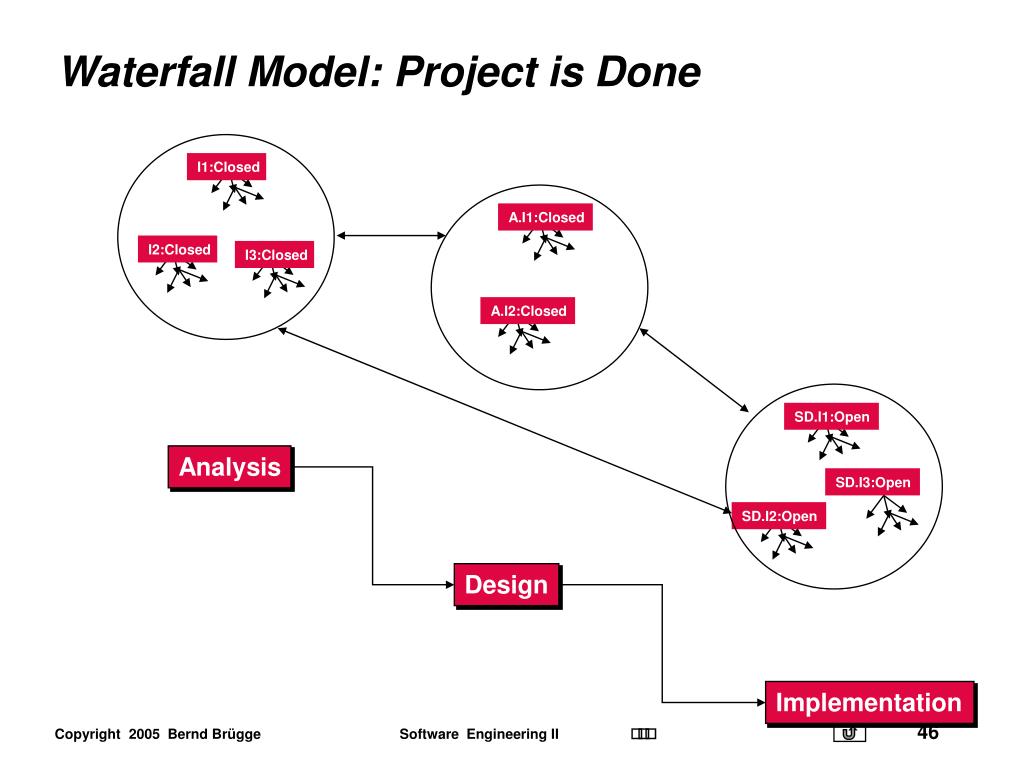 Waterfall Model: Project is Done

I1:Closed

I2:Closed

I3:Closed

A.I1:Closed

A.I2:Closed

SD.I1:Open

SD.I3:Open

SD.I2:Open

Analysis

Design

Implementation

Copyright 2005 Bernd Brügge

Software Engineering II

46